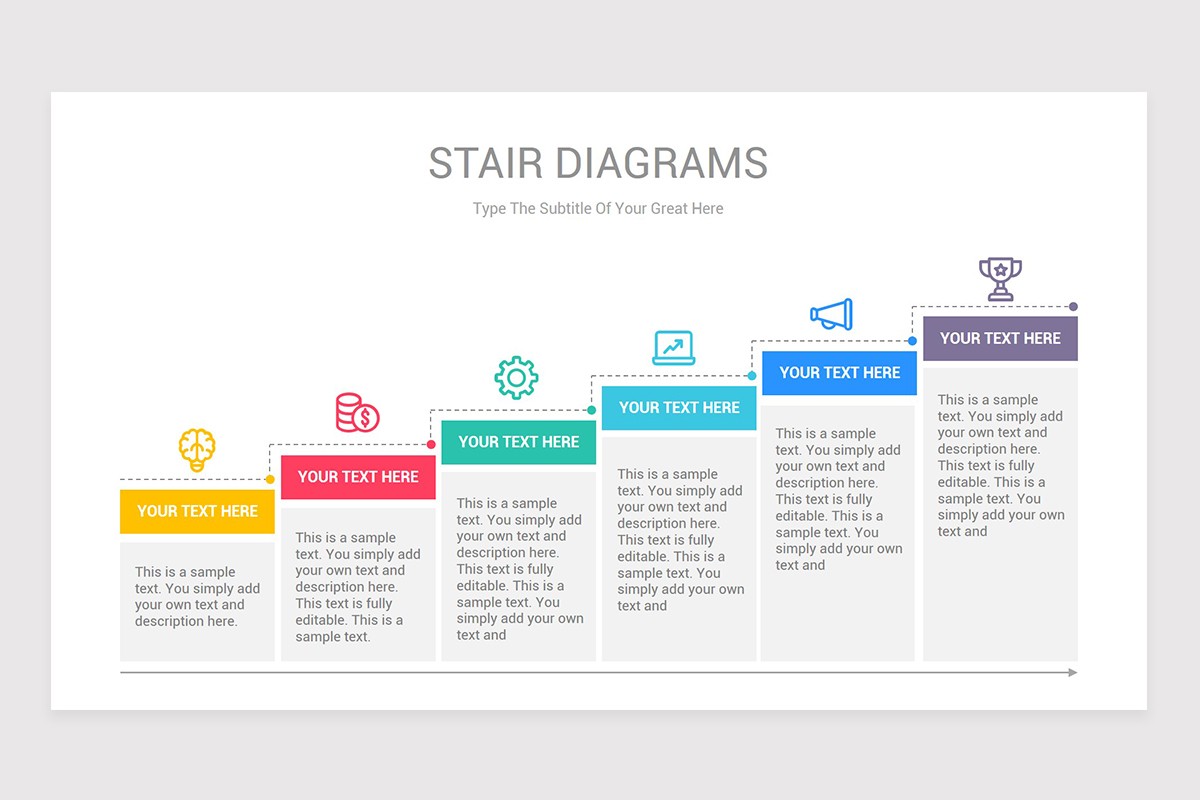 STAIR DIAGRAMS

Type The Subtitle Of Your Great Here

YOUR TEXT HERE

This is a sample text. You simply add your own text and description here.

YOUR TEXT HERE

This is a sample text. You simply add your own text and description here. This text is fully editable. This is a sample text.

YOUR TEXT HERE

This is a sample text. You simply add your own text and description here. This text is fully editable. This is a sample text. You simply add your own text and

YOUR TEXT HERE

This is a sample text. You simply add your own text and description here. This text is fully editable. This is a sample text. You simply add your own text and

YOUR TEXT HERE

This is a sample text. You simply add your own text and description here. This text is fully editable. This is a sample text. You simply add your own text and

YOUR TEXT HERE

This is a sample text. You simply add your own text and description here. This text is fully editable. This is a sample text. You simply add your own text and